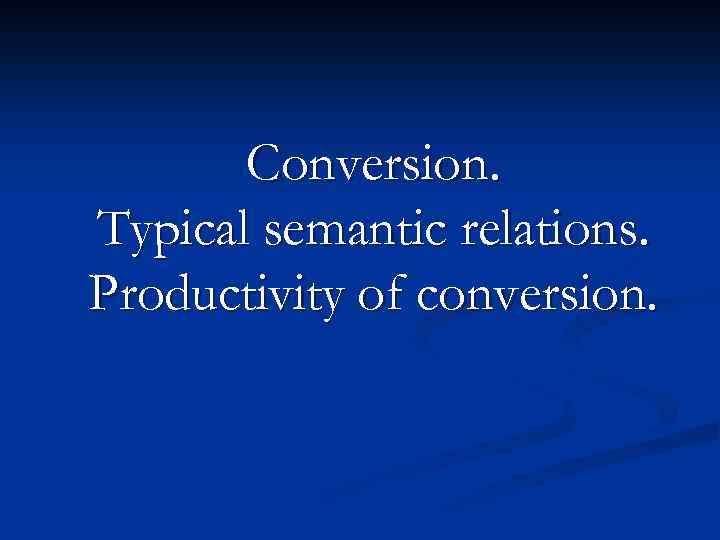 Conversion.
Typical semantic relations.
Productivity of conversion.